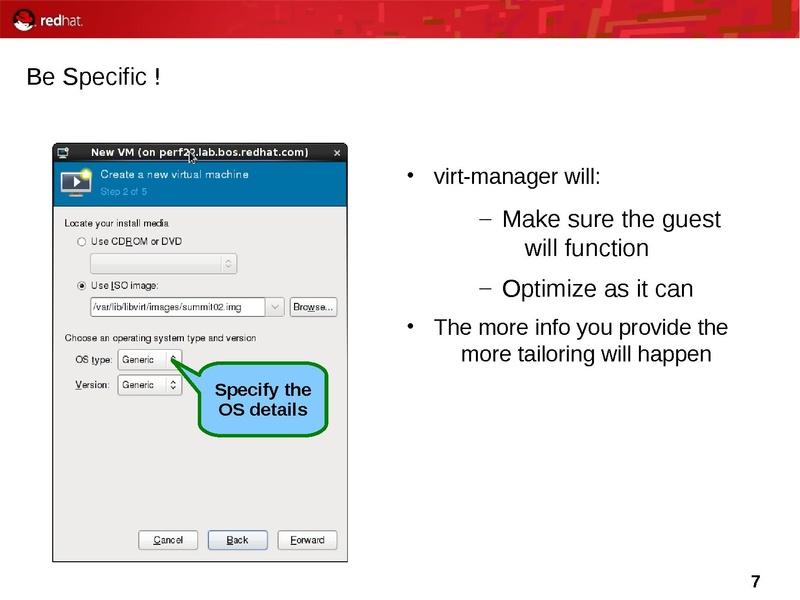 redhat.

Be Specific !

New VM (on perf22.lab.bos.redhat.com)

Create a new virtual machine
Step 2 of 5

Locate your install media

Use CDROM or DVD

Use ISO image:

/var/lib/libvirt/images/summit02.img

Browse...

Choose an operating system type and version

OS type: Generic

Version: Generic

Specify the OS details

Cancel

Back

Forward

• virt-manager will:

– Make sure the guest will function

– Optimize as it can

• The more info you provide the more tailoring will happen

7